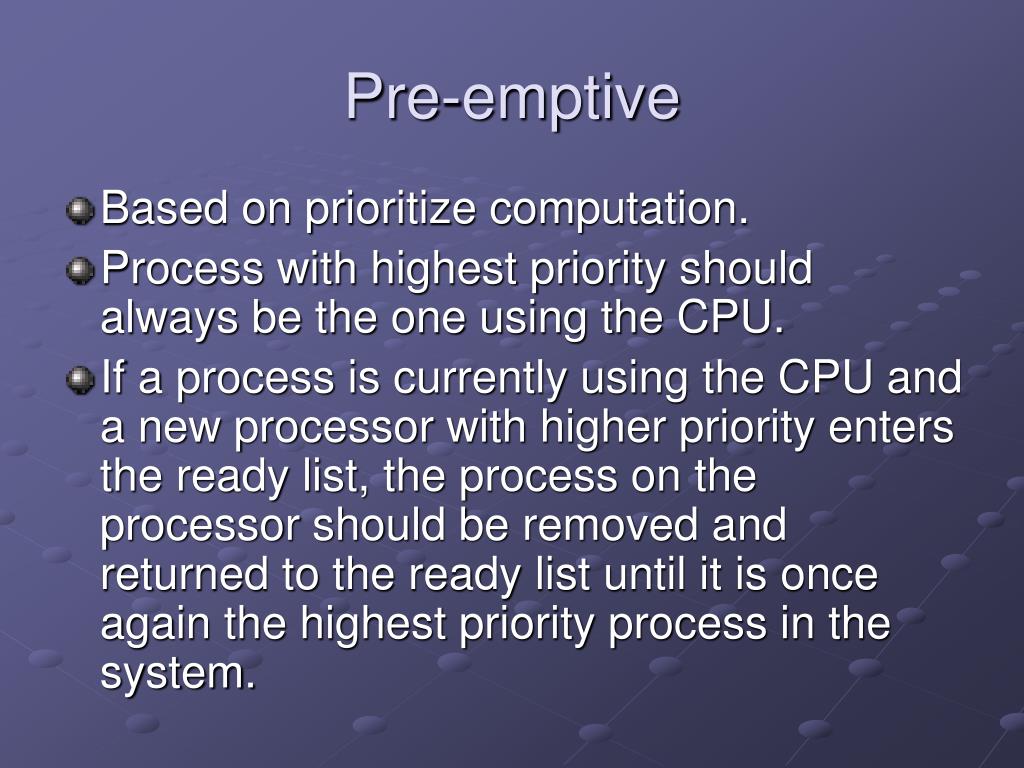 Pre-emptive

Based on prioritize computation.

Process with highest priority should always be the one using the CPU.

If a process is currently using the CPU and a new processor with higher priority enters the ready list, the process on the processor should be removed and returned to the ready list until it is once again the highest priority process in the system.